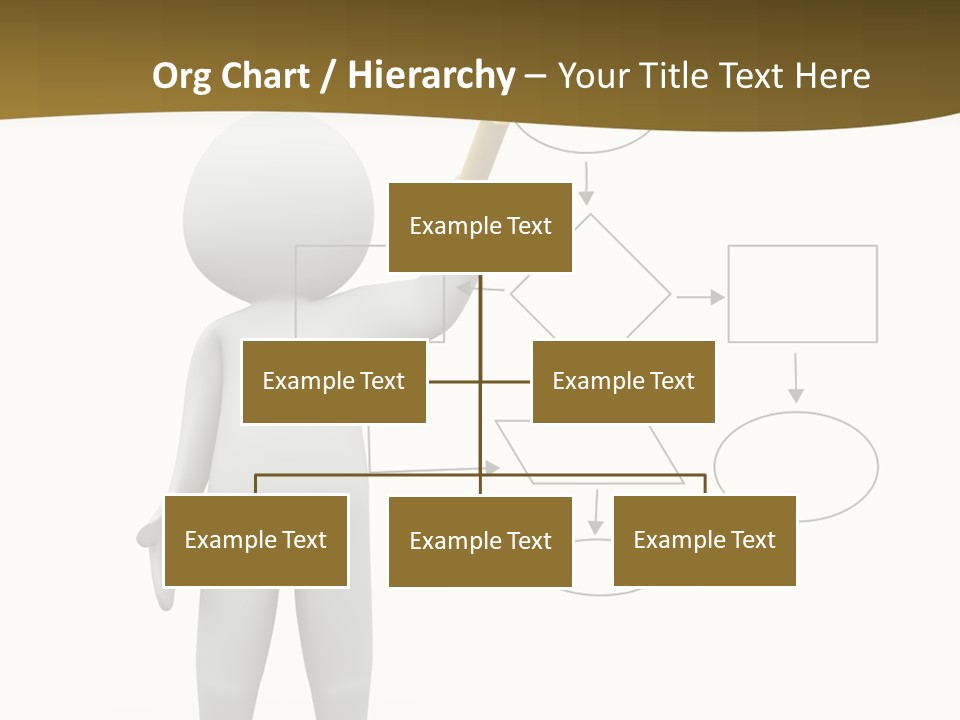 Org Chart / Hierarchy – Your Title Text Here

Example Text

Example Text

Example Text

Example Text

Example Text

Example Text